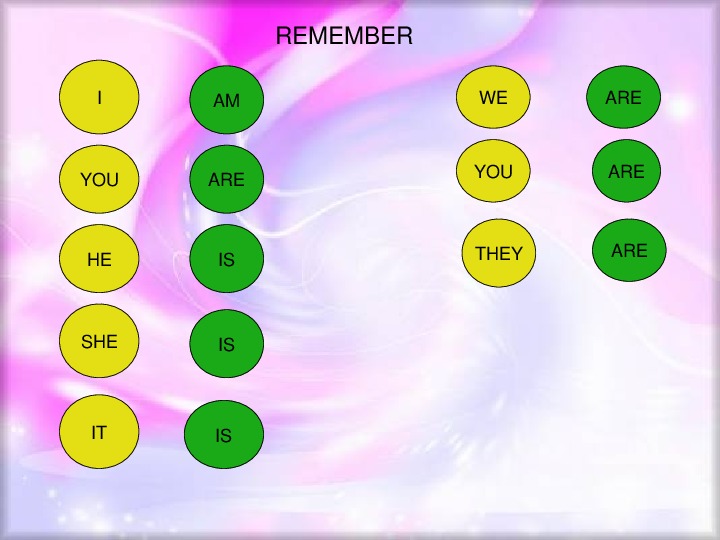 REMEMBER

I AM

YOU ARE

HE IS

SHE IS

IT IS

WE ARE

YOU ARE

THEY ARE